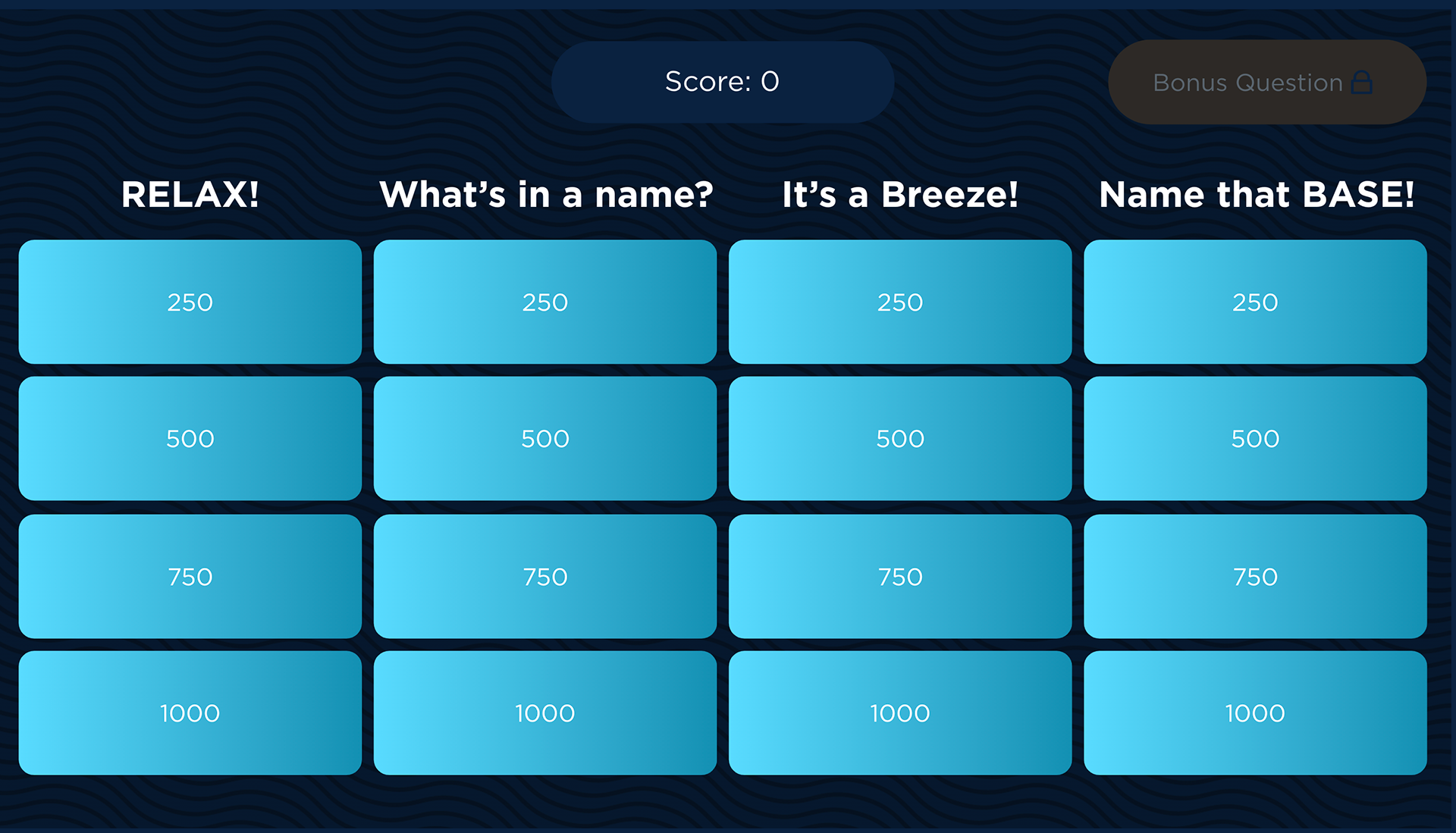 Score: 0

Bonus Question

| RELAX! | What's in a name? | It's a Breeze! | Name that BASE! |
|---|---|---|---|
| 250 | 250 | 250 | 250 |
| 500 | 500 | 500 | 500 |
| 750 | 750 | 750 | 750 |
| 1000 | 1000 | 1000 | 1000 |